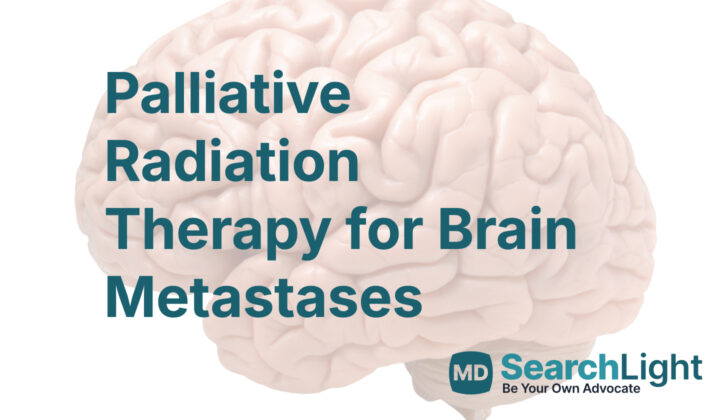 Palliative Radiation Therapy for Brain Metastases

MD SearchLight
Be Your Own Advocate